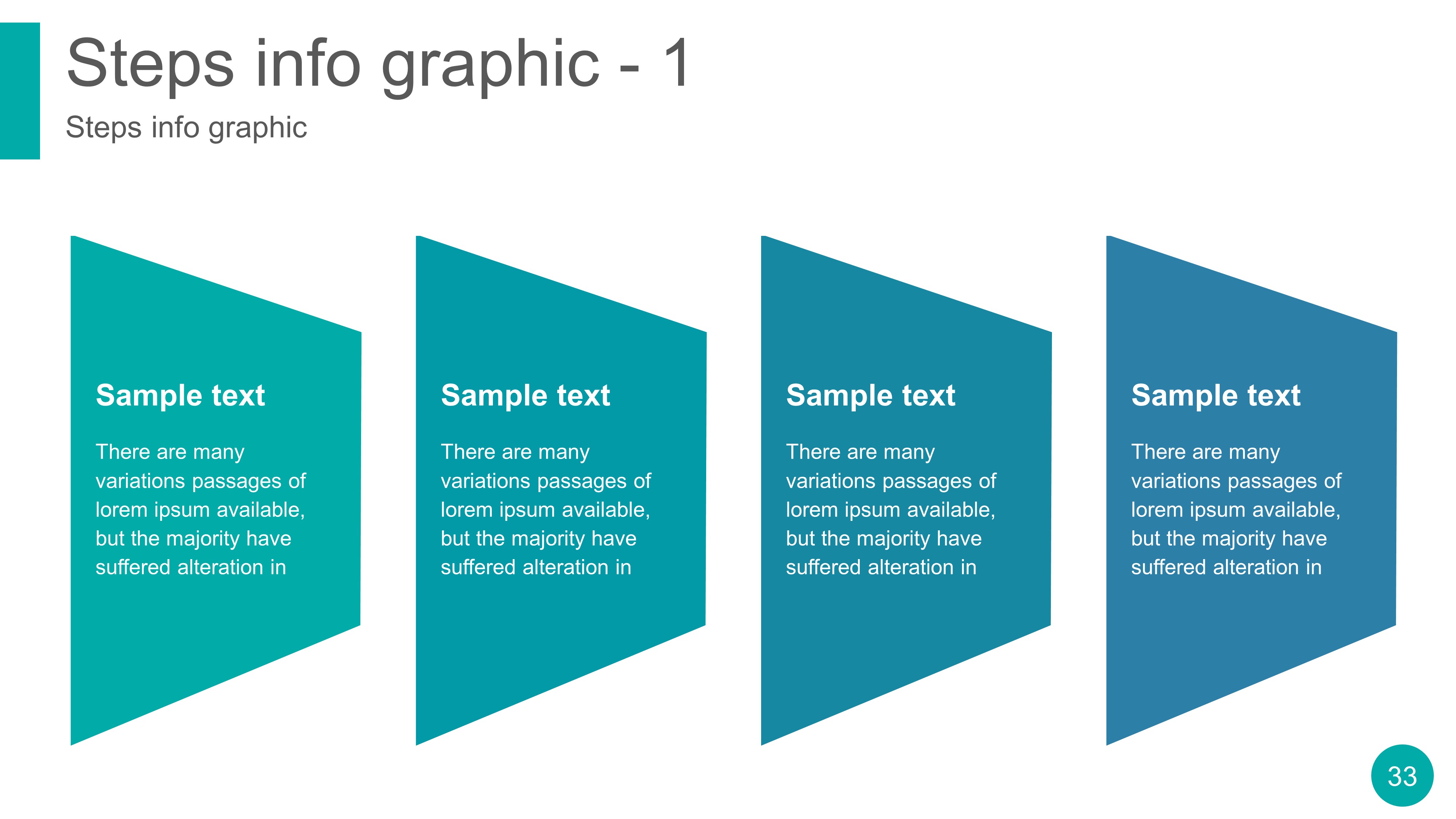 Steps info graphic - 1

Steps info graphic

Sample text

There are many variations passages of lorem ipsum available, but the majority have suffered alteration in

Sample text

There are many variations passages of lorem ipsum available, but the majority have suffered alteration in

Sample text

There are many variations passages of lorem ipsum available, but the majority have suffered alteration in

Sample text

There are many variations passages of lorem ipsum available, but the majority have suffered alteration in

33